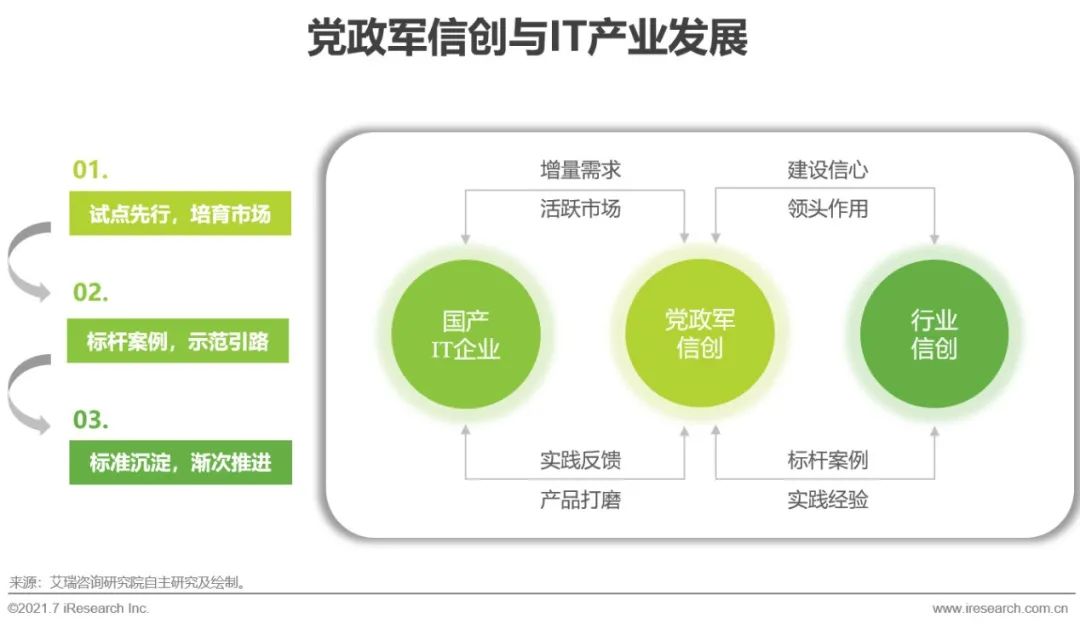 党政军信创与IT产业发展

01.
试点先行，培育市场

02.
标杆案例，示范引路

03.
标准沉淀，渐次推进

增量需求
活跃市场

建设信心
领头作用

国产
IT企业

党政军
信创

行业
信创

实践反馈
产品打磨

标杆案例
实践经验

来源：艾瑞咨询研究院自主研究及绘制。

©2021.7 iResearch Inc.

www.iresearch.com.cn